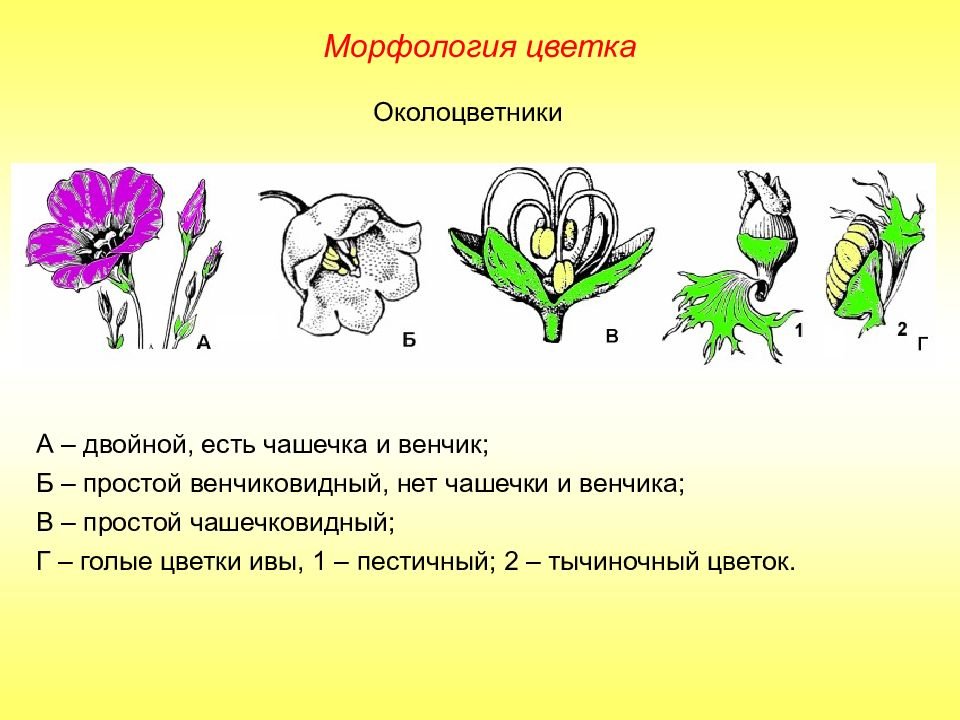 Морфология цветка

Околоцветники

А

Б

В

1

2

Г

А – двойной, есть чашечка и венчик;

Б – простой венчиковидный, нет чашечки и венчика;

В – простой чашечковидный;

Г – голые цветки ивы, 1 – пестичный; 2 – тычиночный цветок.